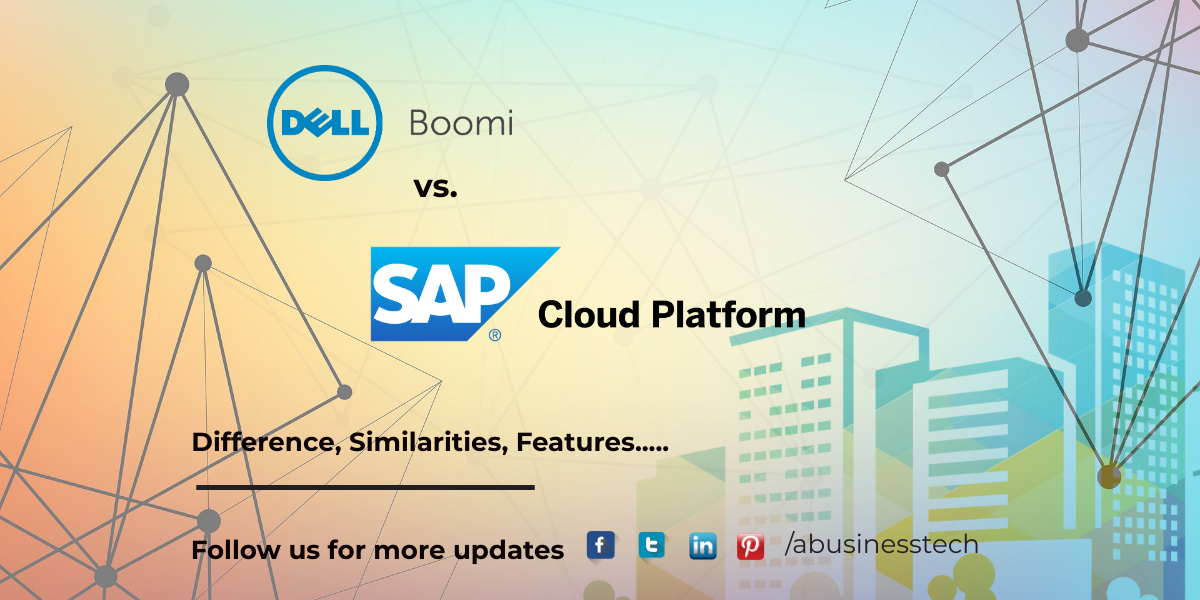 DELL Boomi

vs.

SAP® Cloud Platform

Difference, Similarities, Features.....

Follow us for more updates f t in P /abusinesstech